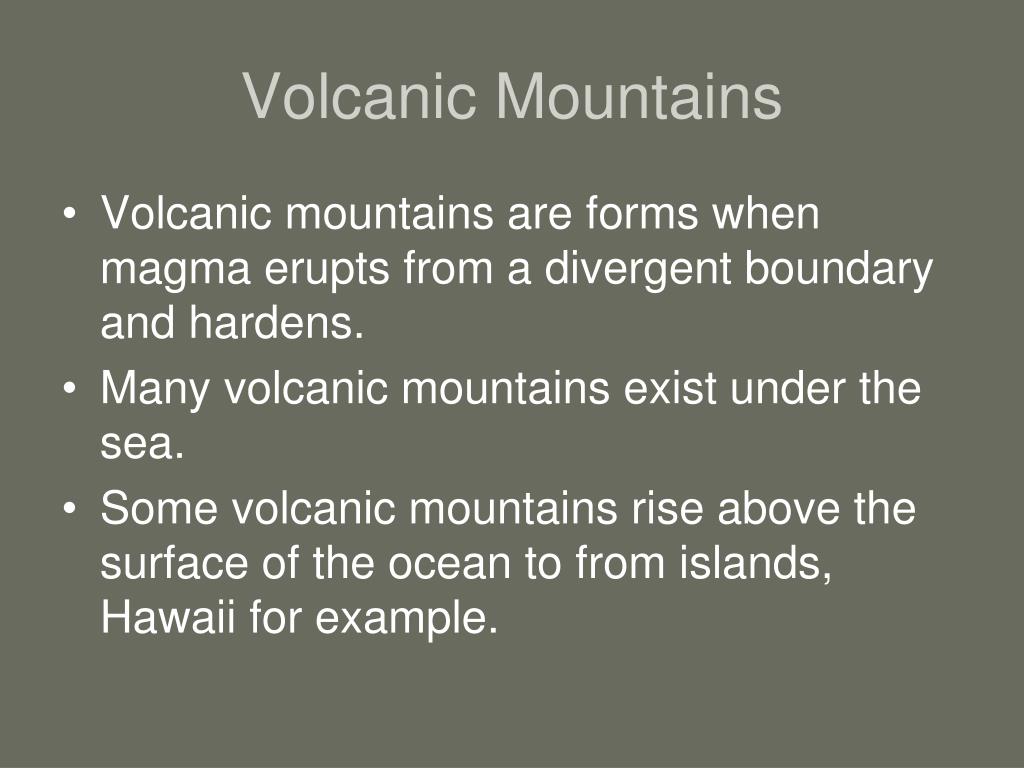 Volcanic Mountains

• Volcanic mountains are forms when magma erupts from a divergent boundary and hardens.
• Many volcanic mountains exist under the sea.
• Some volcanic mountains rise above the surface of the ocean to from islands, Hawaii for example.